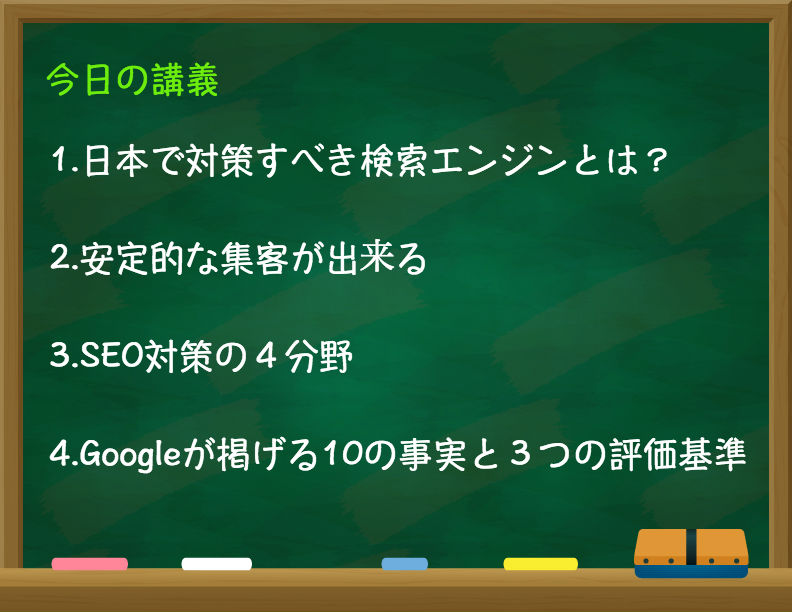 今日の講義

1.日本で対策すべき検索エンジンとは？

2.安定的な集客が出来る

3.SEO対策の４分野

4.Googleが掲げる10の事実と３つの評価基準